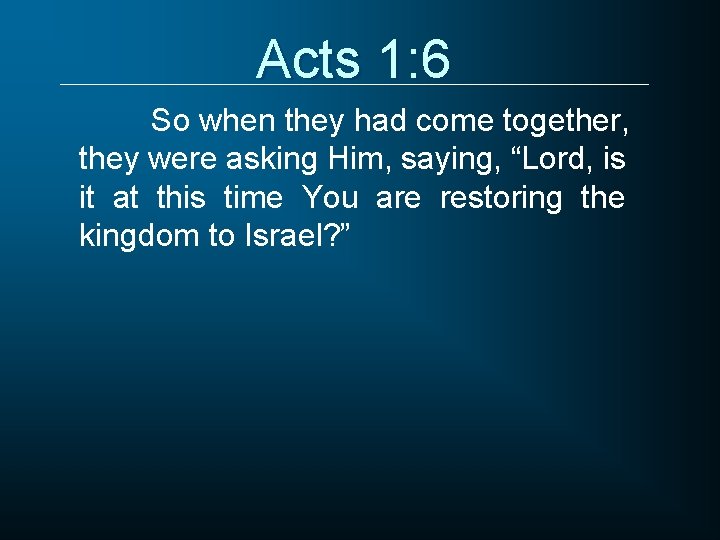 Acts 1:6

So when they had come together, they were asking Him, saying, “Lord, is it at this time You are restoring the kingdom to Israel?”